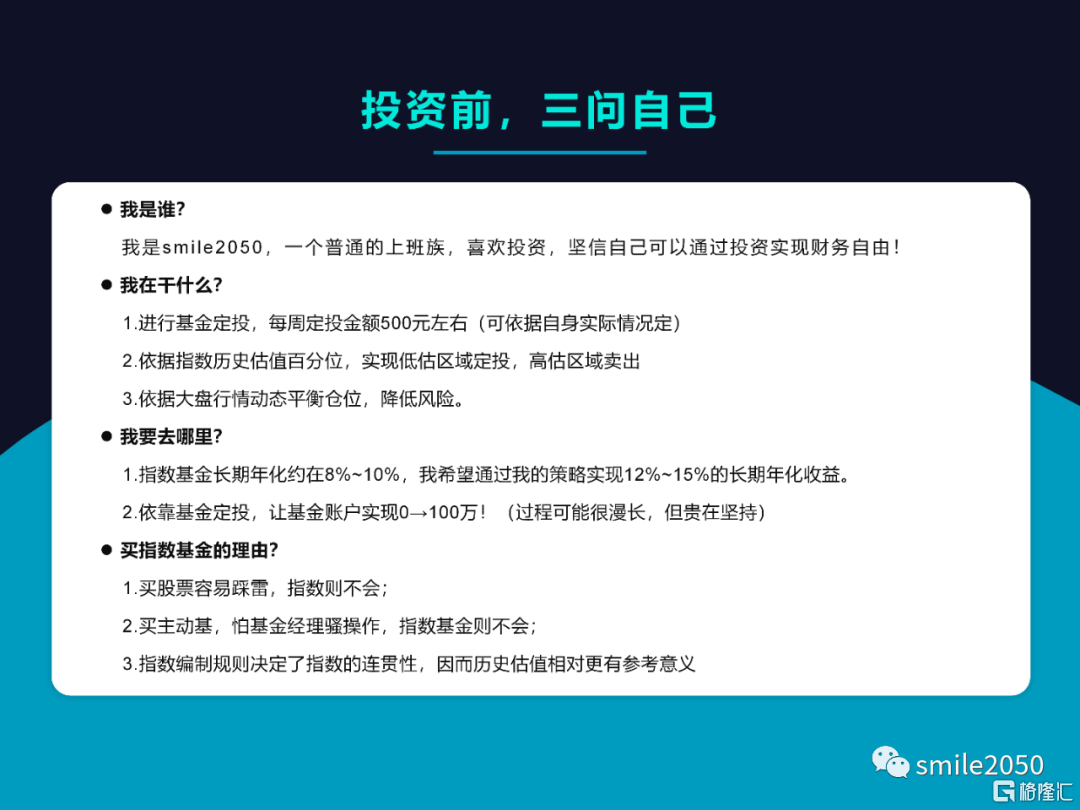 投资前，三问自己

● 我是谁?

我是smile2050，一个普通的上班族，喜欢投资，坚信自己可以通过投资实现财务自由！

● 我在干什么?

1.进行基金定投，每周定投金额500元左右（可依据自身实际情况定）

2.依据指数历史估值百分位，实现低估区域定投，高估区域卖出

3.依据大盘行情动态平衡仓位，降低风险。

● 我要去哪里?

1.指数基金长期年化约在8%~10%，我希望通过我的策略实现12%~15%的长期年化收益。

2.依靠基金定投，让基金账户实现0→100万！（过程可能很漫长，但贵在坚持）

● 买指数基金的理由?

1.买股票容易踩雷，指数则不会；

2.买主动基，怕基金经理骚操作，指数基金则不会；

3.指数编制规则决定了指数的连贯性，因而历史估值相对更有参考意义

smile2050

格隆汇